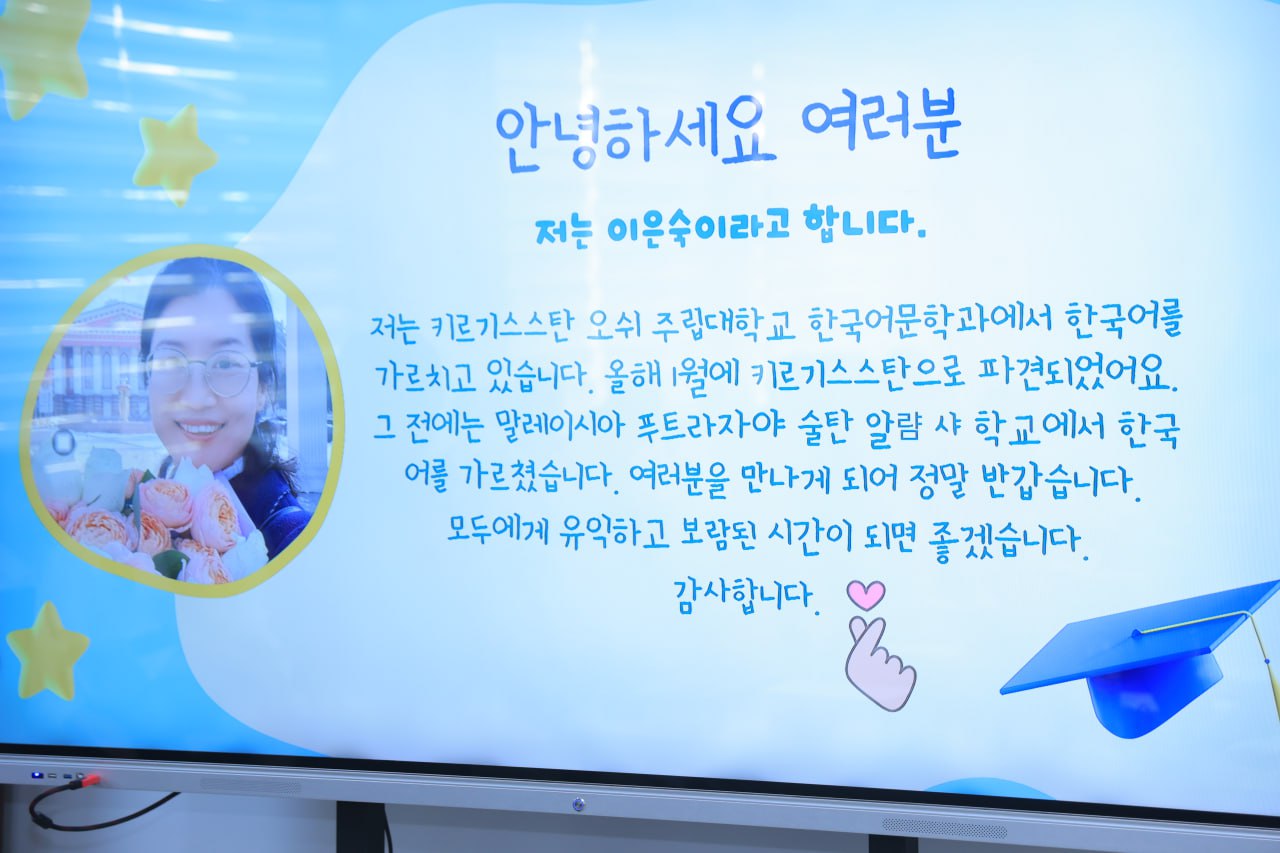 안녕하세요 여러분

저는 이은숙이라고 합니다.

저는 키르기스스탄 오쉬 주립대학교 한국어문학과에서 한국어를 가르치고 있습니다. 올해 1월에 키르기스스탄으로 파견되었어요. 그 전에는 말레이시아 푸트라자야 술탄 알람 샤 학교에서 한국어를 가르쳤습니다. 여러분을 만나게 되어 정말 반갑습니다. 모두에게 유익하고 보람된 시간이 되면 좋겠습니다. 감사합니다.